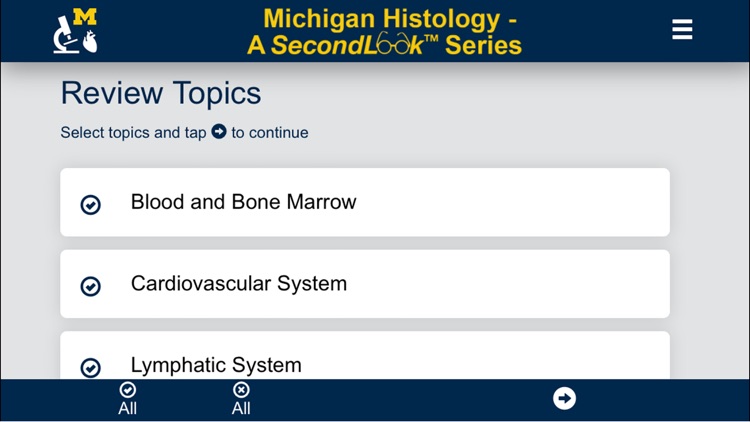 M

Michigan Histology - A SecondLook™ Series

Review Topics

Select topics and tap to continue

Blood and Bone Marrow

Cardiovascular System

Lymphatic System

All

All